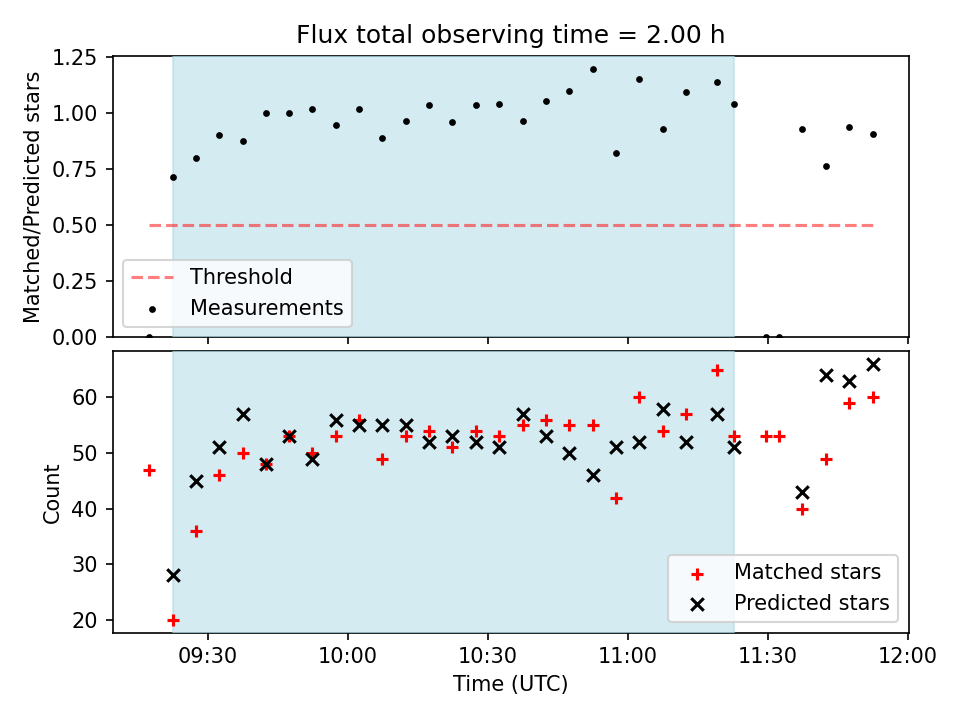 Flux total observing time = 2.00 h

Matched/Predicted stars

1.25
1.00
0.75
0.50
0.25
0.00

Threshold
Measurements

Count

60
50
40
30
20

Matched stars
Predicted stars

09:30
10:00
10:30
11:00
11:30
12:00

Time (UTC)